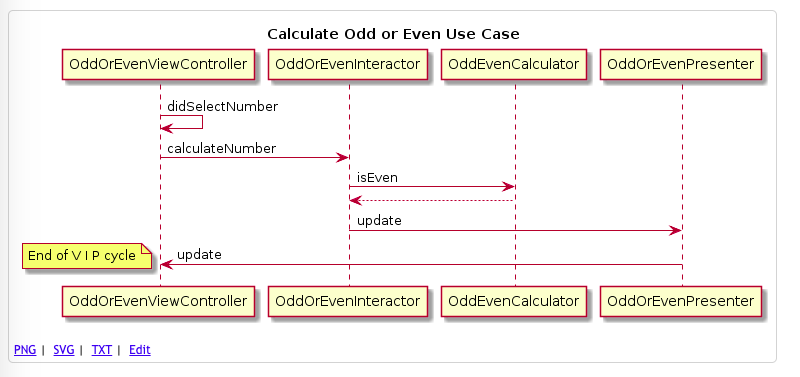 Calculate Odd or Even Use Case

OddOrEvenViewController
OddOrEvenInteractor
OddEvenCalculator
OddOrEvenPresenter

didSelectNumber
calculateNumber
isEven
update
End of V I P cycle
update

OddOrEvenViewController
OddOrEvenInteractor
OddEvenCalculator
OddOrEvenPresenter

PNG | SVG | TXT | Edit